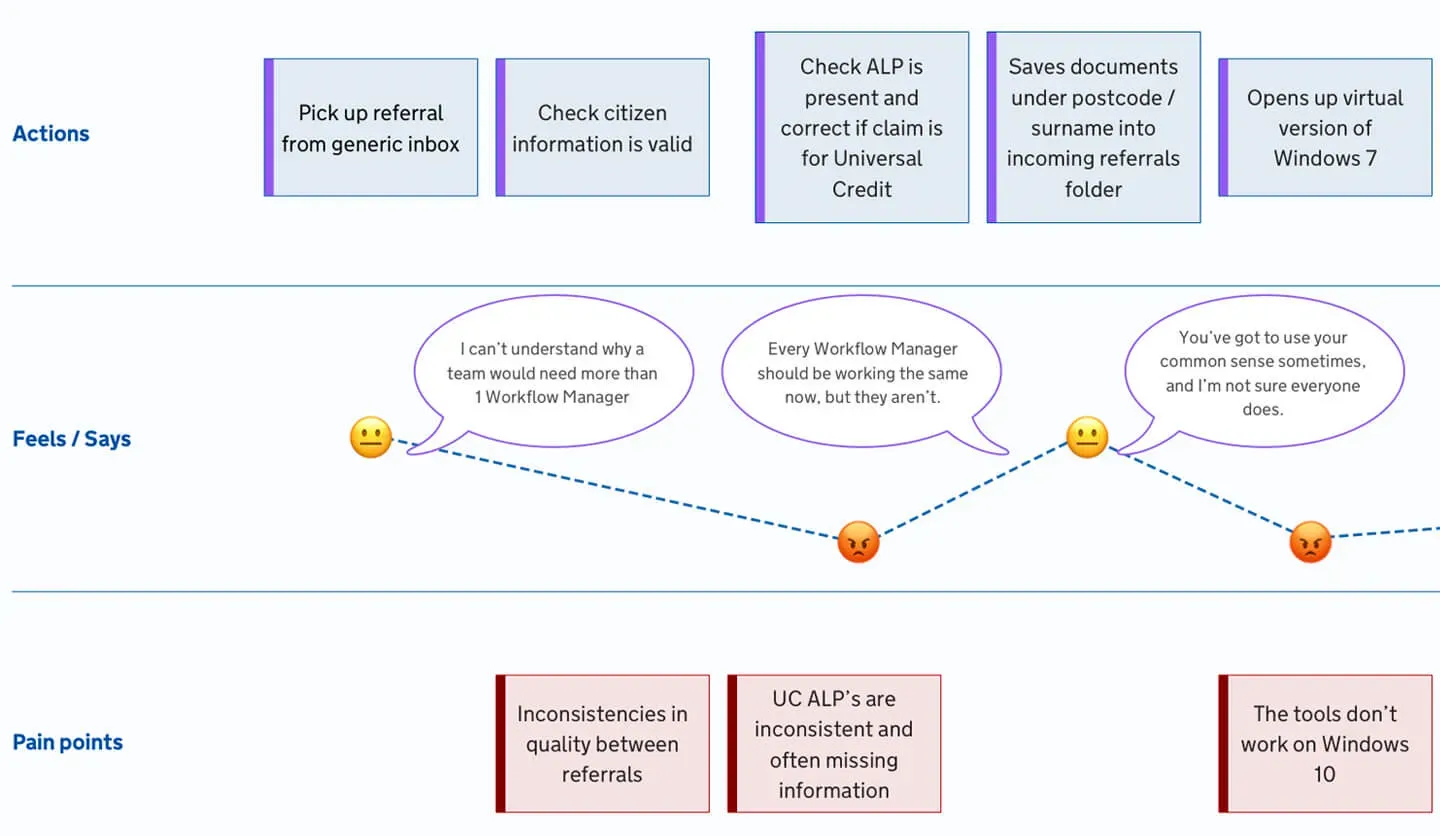 Actions

Pick up referral from generic inbox

Check citizen information is valid

Check ALP is present and correct if claim is for Universal Credit

Saves documents under postcode / surname into incoming referrals folder

Opens up virtual version of Windows 7

Feels / Says

I can't understand why a team would need more than 1 Workflow Manager

Every Workflow Manager should be working the same now, but they aren't.

You've got to use your common sense sometimes, and I'm not sure everyone does.

Pain points

Inconsistencies in quality between referrals

UC ALP's are inconsistent and often missing information

The tools don't work on Windows 10